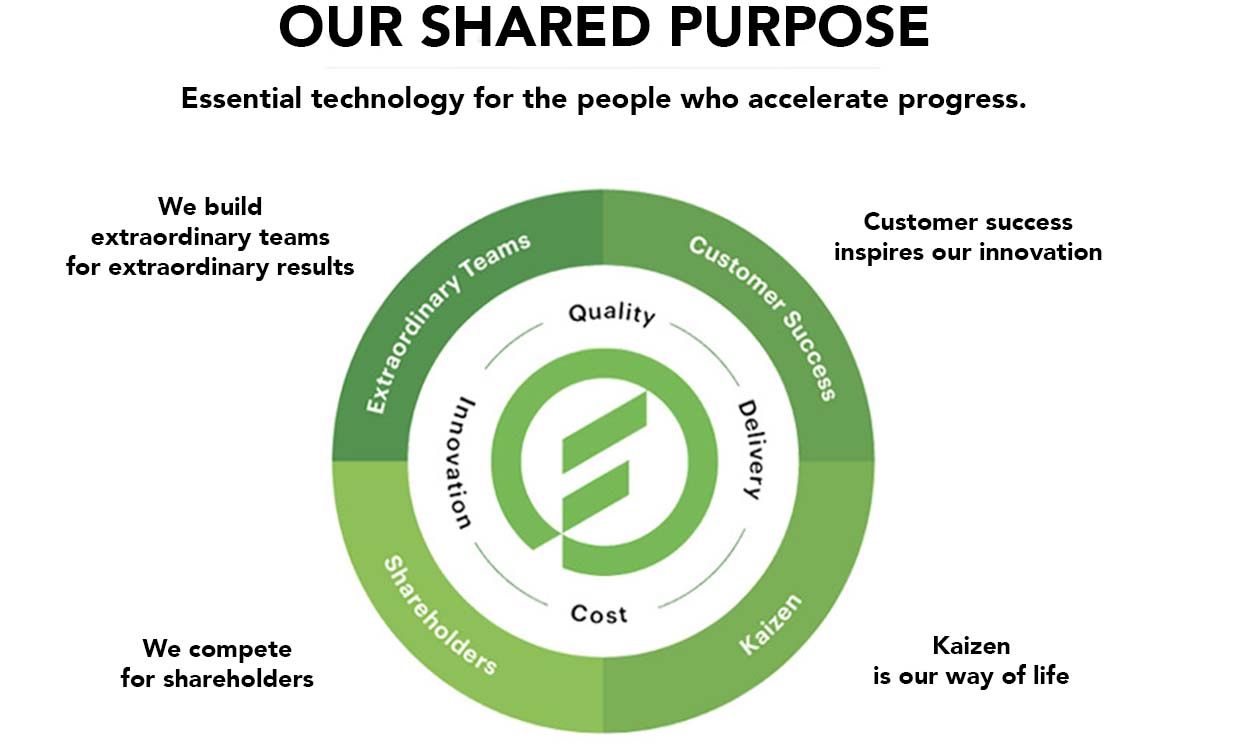 OUR SHARED PURPOSE

Essential technology for the people who accelerate progress.

We build extraordinary teams for extraordinary results

Customer success inspires our innovation

Extraordinary Teams

Customer Success

Quality

Innovation

Delivery

Cost

Shareholders

Kaizen

We compete for shareholders

Kaizen is our way of life